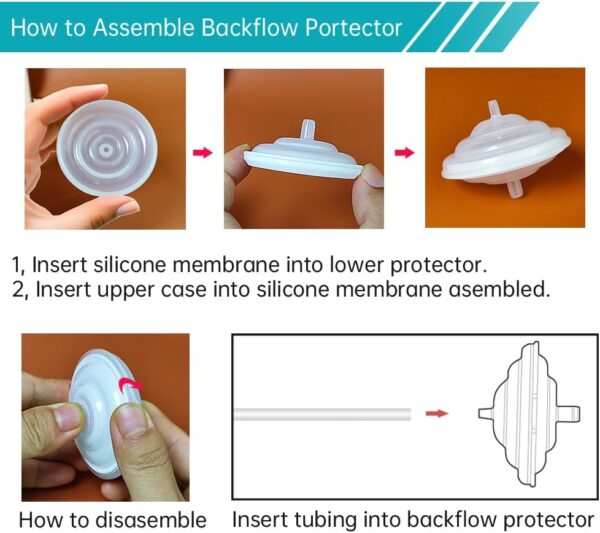 How to Assemble Backflow Portector

1, Insert silicone membrane into lower protector.
2, Insert upper case into silicone membrane asembled.

How to disasemble

Insert tubing into backflow protector